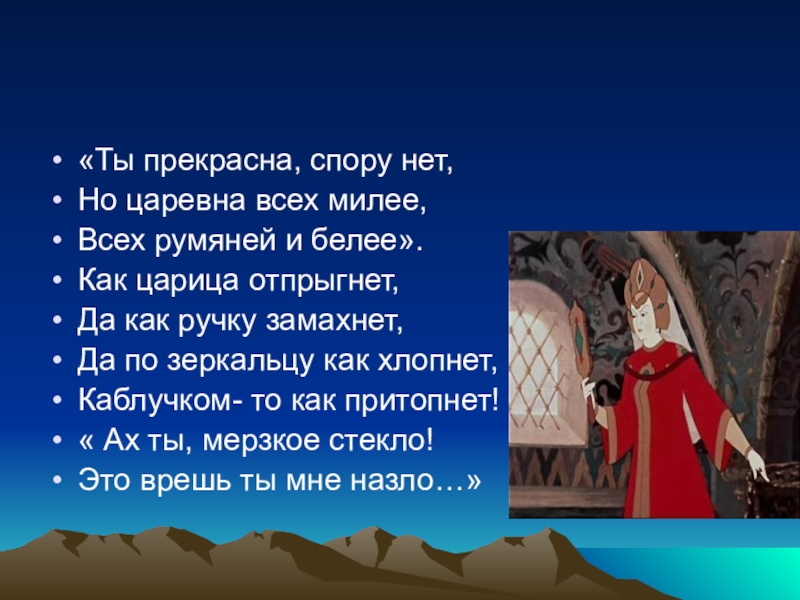 • «Ты прекрасна, спору нет,
• Но царевна всех милее,
• Всех румяней и белее».
• Как царица отпрыгнет,
• Да как ручку замахнет,
• Да по зеркальцу как хлопнет,
• Каблучком- то как притопнет!
• « Ах ты, мерзкое стекло!
• Это врешь ты мне назло…»